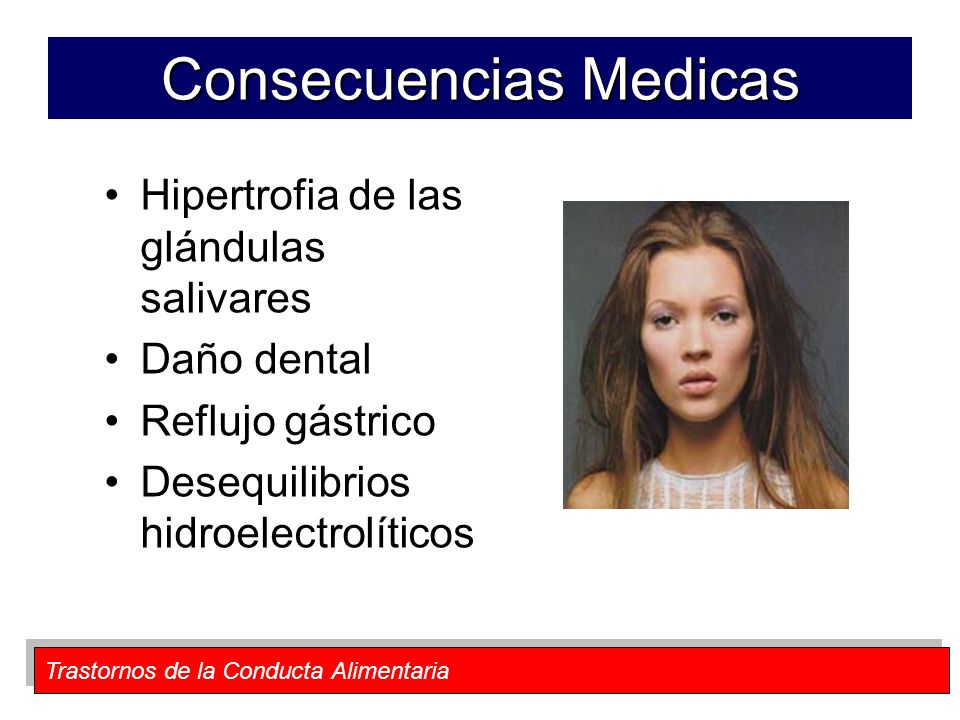 Consecuencias Medicas

• Hipertrofia de las glándulas salivares
• Daño dental
• Reflujo gástrico
• Desequilibrios hidroelectrolíticos

Trastornos de la Conducta Alimentaria